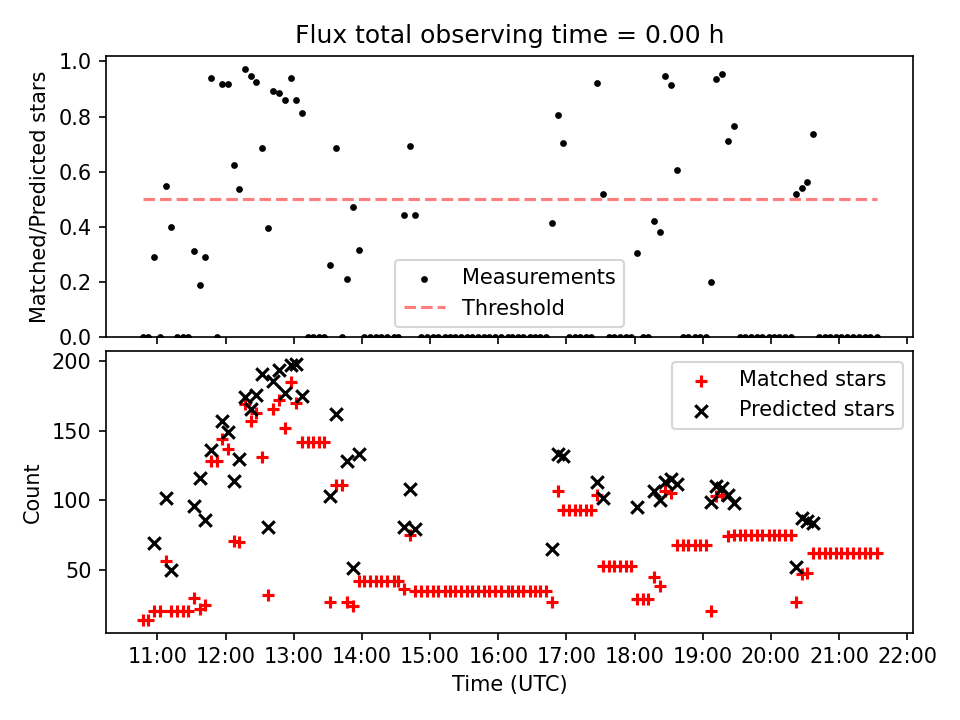 Flux total observing time = 0.00 h

Matched/Predicted stars

1.0
0.8
0.6
0.4
0.2
0.0

Measurements
Threshold

Count

200
150
100
50

Matched stars
Predicted stars

11:00 12:00 13:00 14:00 15:00 16:00 17:00 18:00 19:00 20:00 21:00 22:00

Time (UTC)